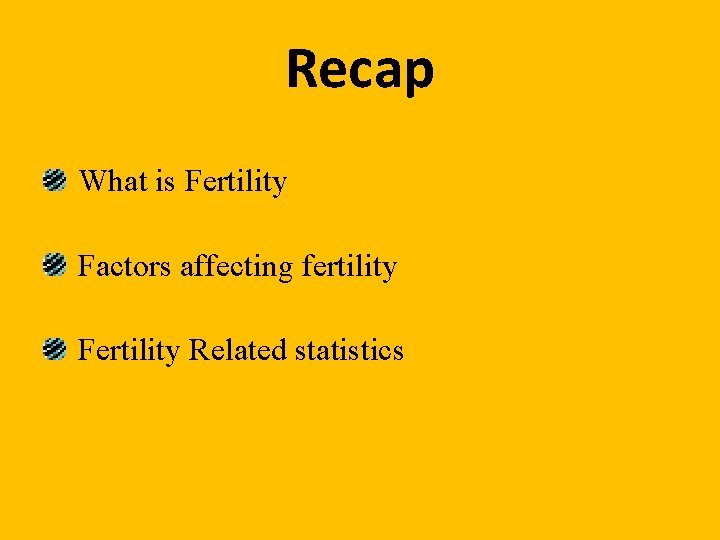 Recap

What is Fertility

Factors affecting fertility

Fertility Related statistics